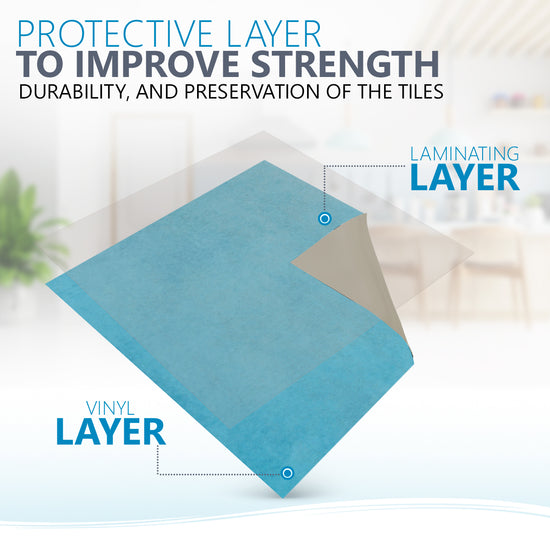 PROTECTIVE LAYER
TO IMPROVE STRENGTH
DURABILITY, AND PRESERVATION OF THE TILES

LAMINATING
LAYER

VINYL
LAYER